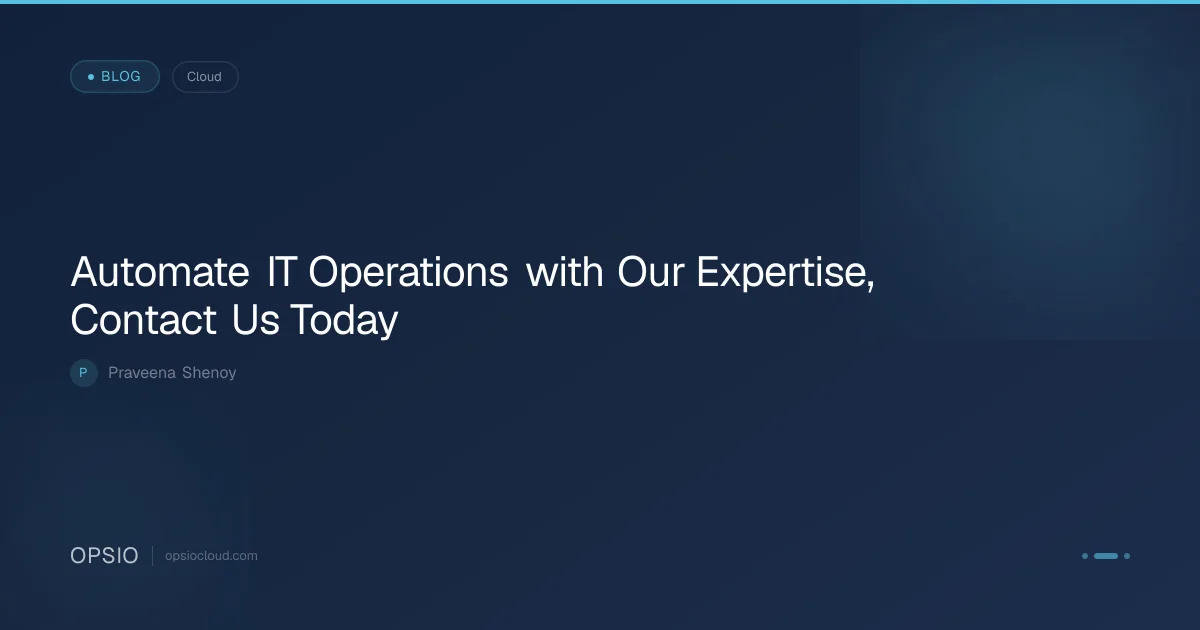 BLOG

Cloud

Automate IT Operations with Our Expertise, Contact Us Today

P

Praveena Shenoy

OPSIO

opsiocloud.com